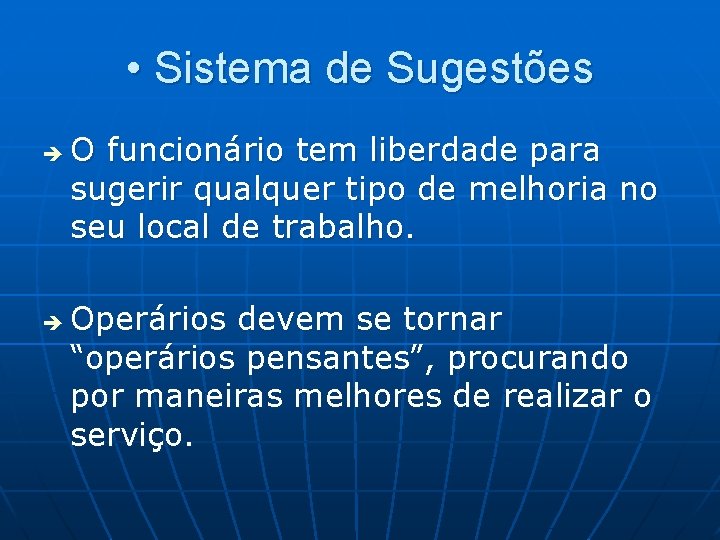 • Sistema de Sugestões

➔ O funcionário tem liberdade para sugerir qualquer tipo de melhoria no seu local de trabalho.

➔ Operários devem se tornar “operários pensantes”, procurando por maneiras melhores de realizar o serviço.